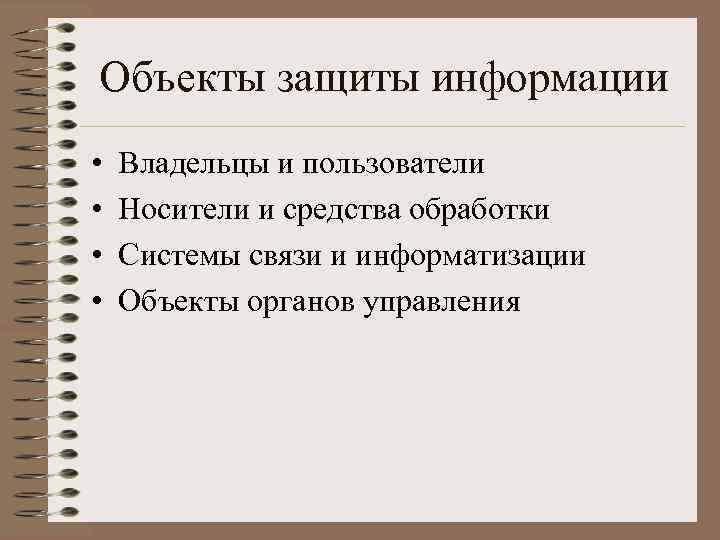 Объекты защиты информации

• Владельцы и пользователи
• Носители и средства обработки
• Системы связи и информатизации
• Объекты органов управления